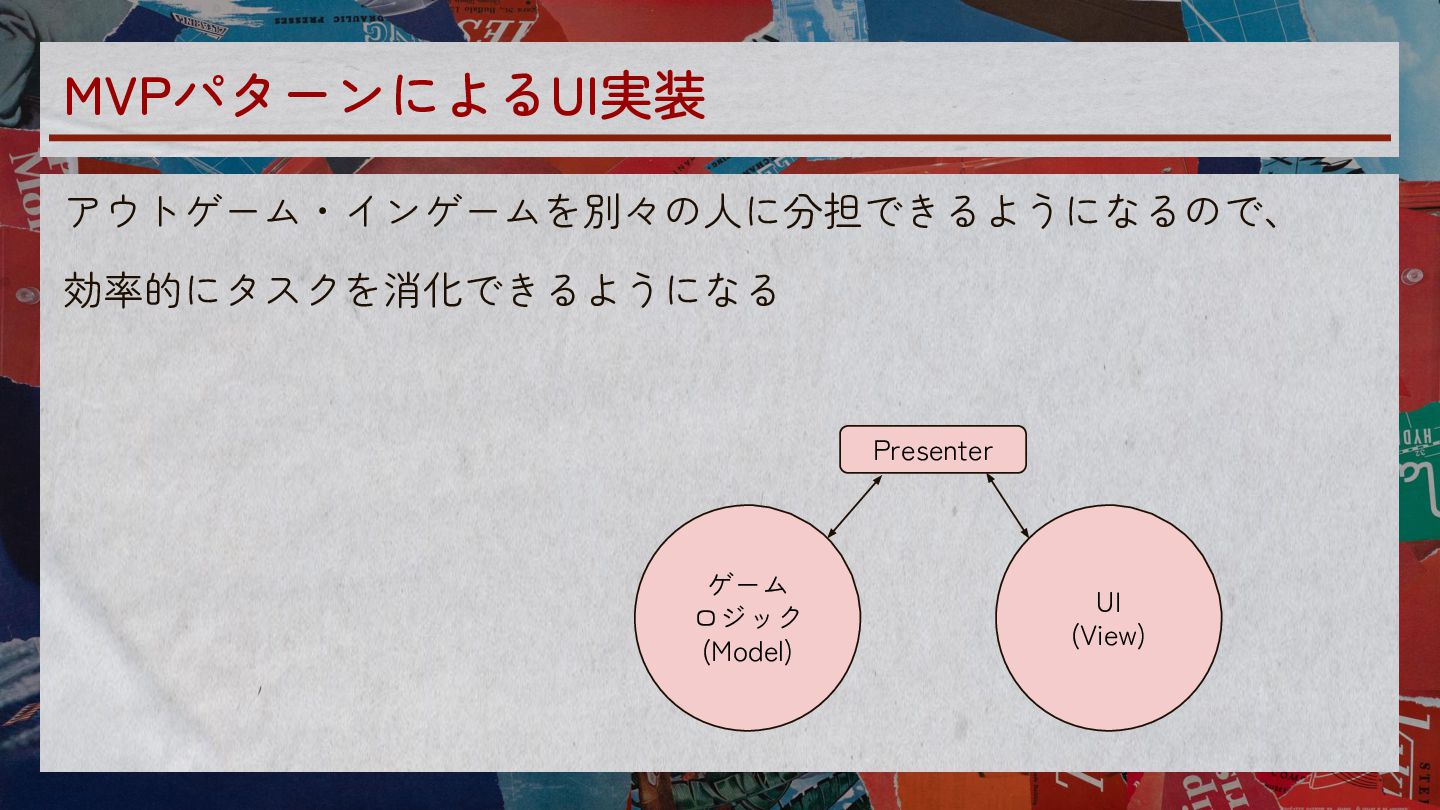 MVPパターンによるUI実装

アウトゲーム・インゲームを別々の人に分担できるようになるので、

効率的にタスクを消化できるようになる

Presenter

ゲーム
ロジック
(Model)

UI
(View)